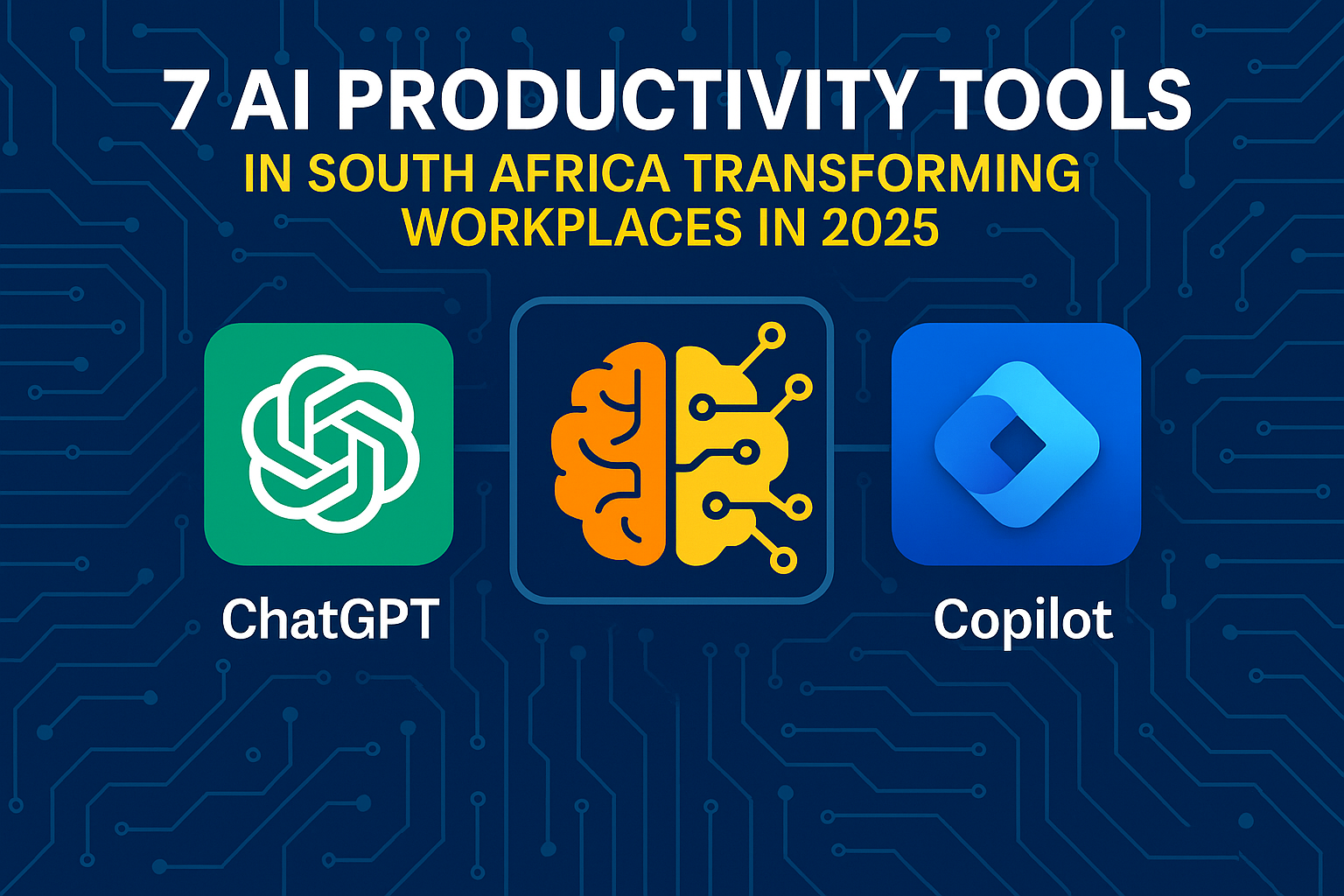 7 AI PRODUCTIVITY TOOLS
IN SOUTH AFRICA TRANSFORMING WORKPLACES IN 2025

ChatGPT

Copilot